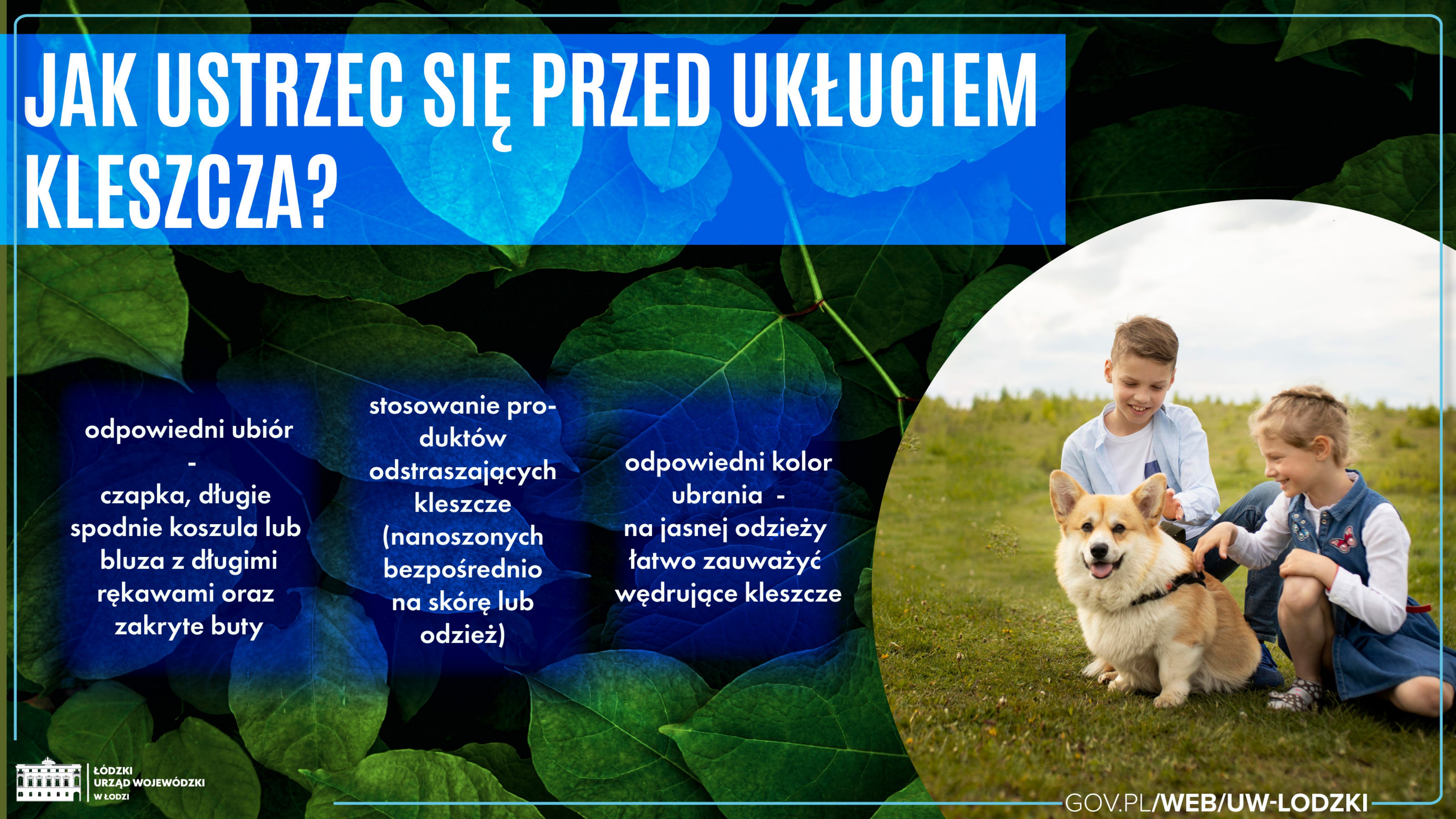 JAK USTRZEC SIĘ PRZED UKŁUCIEM KLESZCZA?

odpowiedni ubiór - czapka, długie spodnie koszula lub bluza z długimi rękawami oraz zakryte buty

stosowanie produktów odstraszających kleszcze (nanoszonych bezpośrednio na skórę lub odzież)

odpowiedni kolor ubrania - na jasnej odzieży łatwo zauważyć wędrujące kleszcze

ŁÓDZKI URZĄD WOJEWÓDZKI W ŁODZI

GOV.PL/WEB/UW-LODZKI